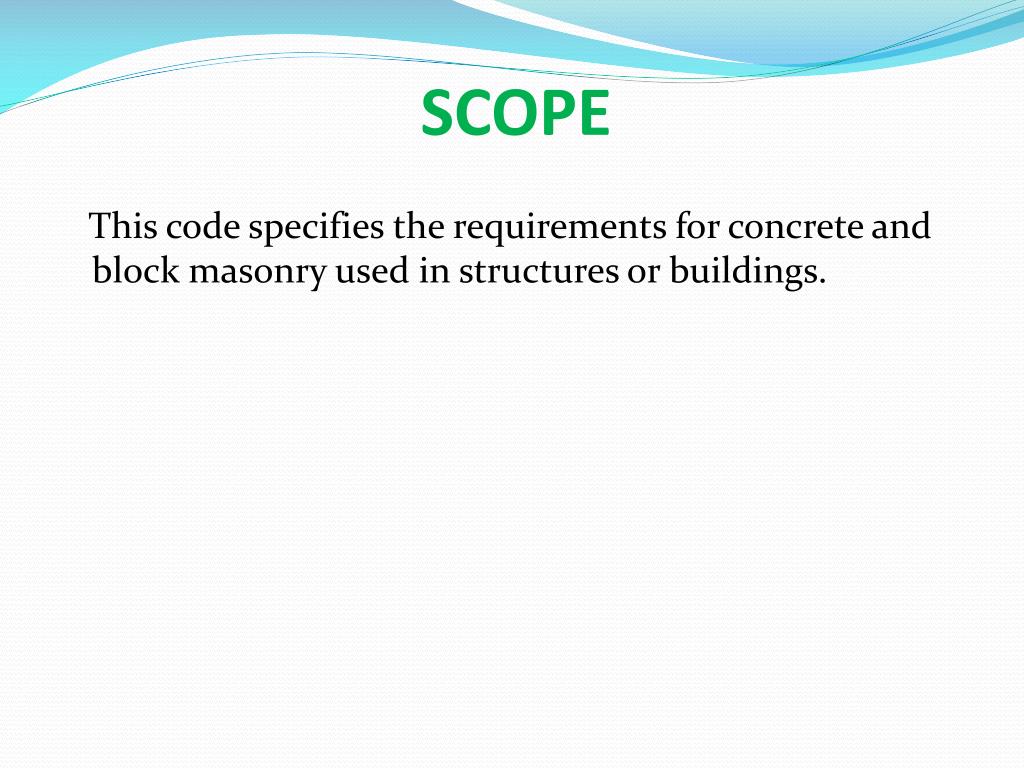 SCOPE

This code specifies the requirements for concrete and block masonry used in structures or buildings.